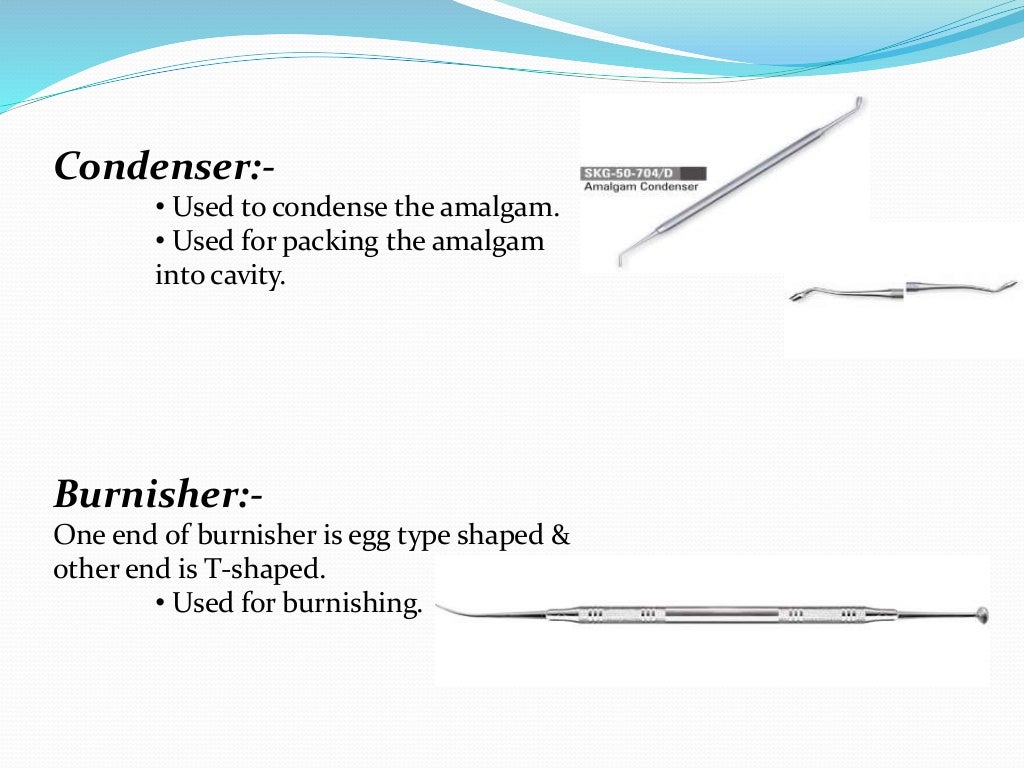 Condenser:-

• Used to condense the amalgam.
• Used for packing the amalgam into cavity.

SKG-50-704/D
Amalgam Condenser

Burnisher:-

One end of burnisher is egg type shaped & other end is T-shaped.

• Used for burnishing.